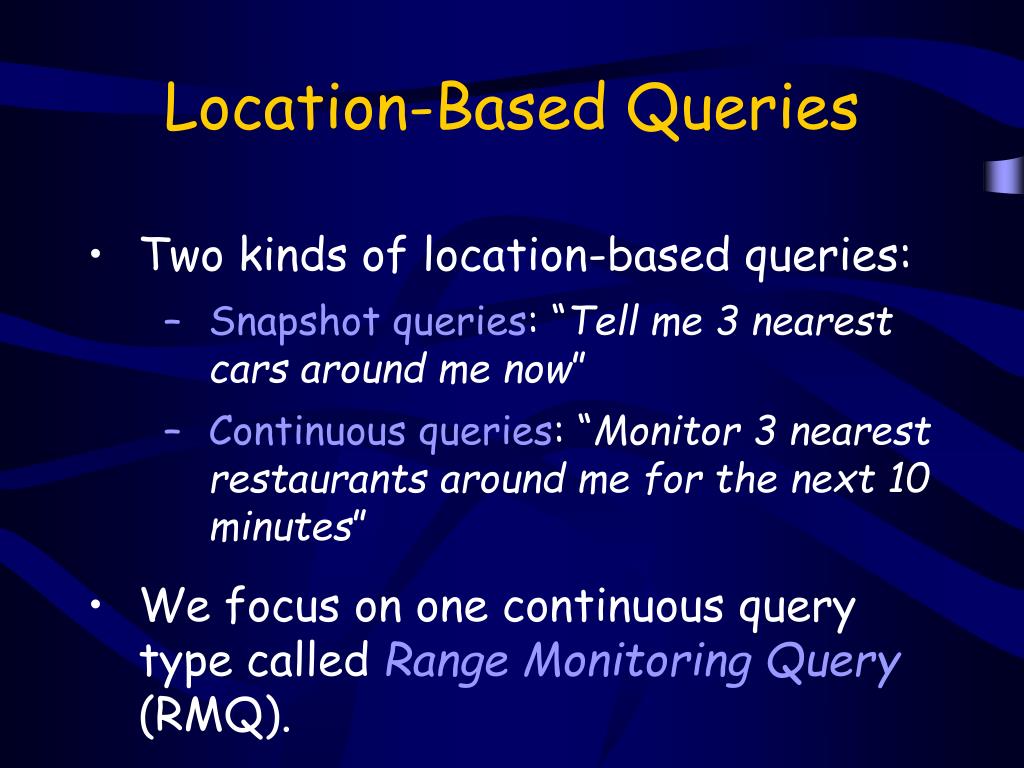 Location-Based Queries

• Two kinds of location-based queries:
 – Snapshot queries: “Tell me 3 nearest cars around me now”
 – Continuous queries: “Monitor 3 nearest restaurants around me for the next 10 minutes”

• We focus on one continuous query type called Range Monitoring Query (RMQ).